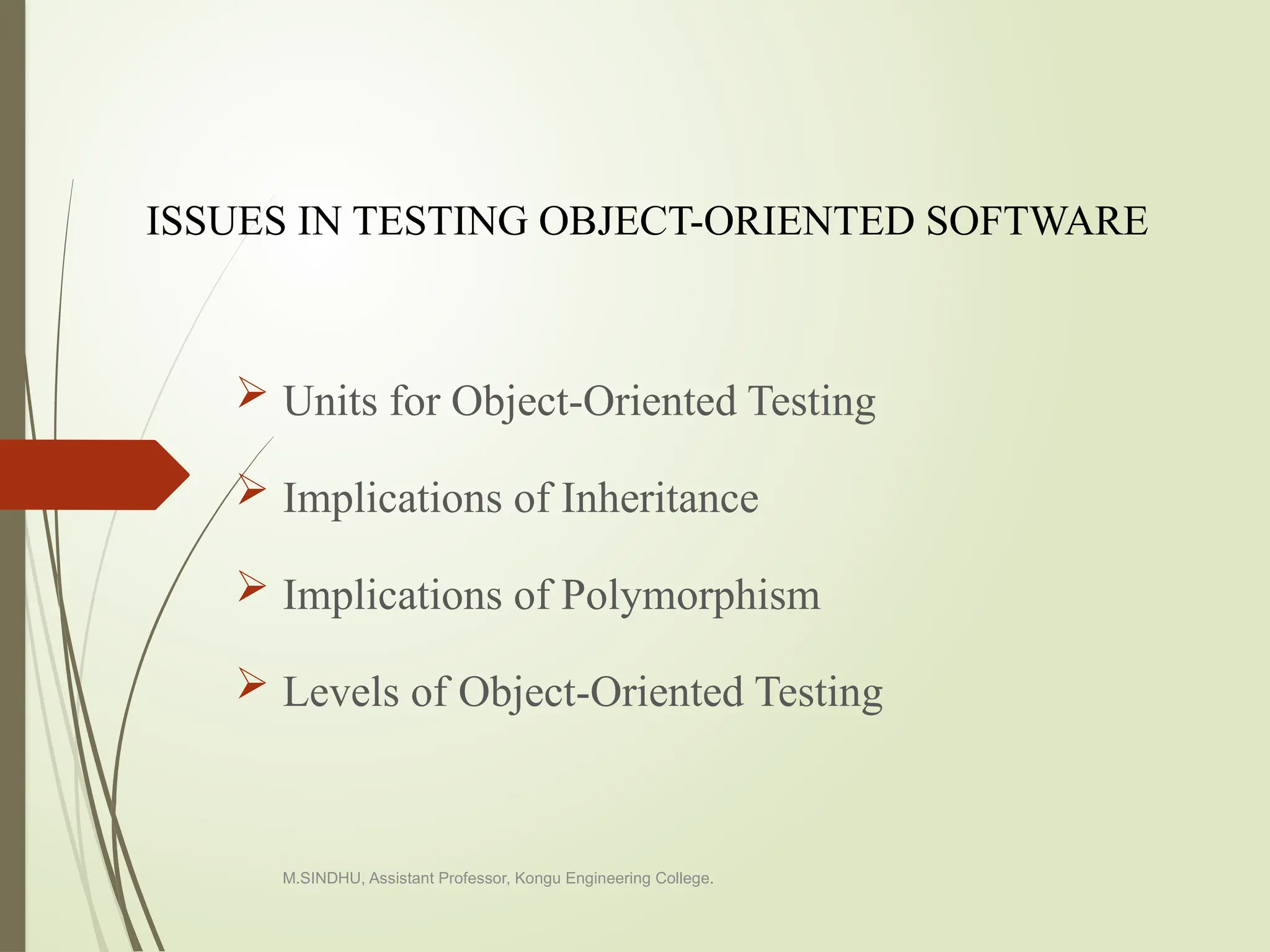 ISSUES IN TESTING OBJECT-ORIENTED SOFTWARE

➢ Units for Object-Oriented Testing

➢ Implications of Inheritance

➢ Implications of Polymorphism

➢ Levels of Object-Oriented Testing

M.SINDHU, Assistant Professor, Kongu Engineering College.